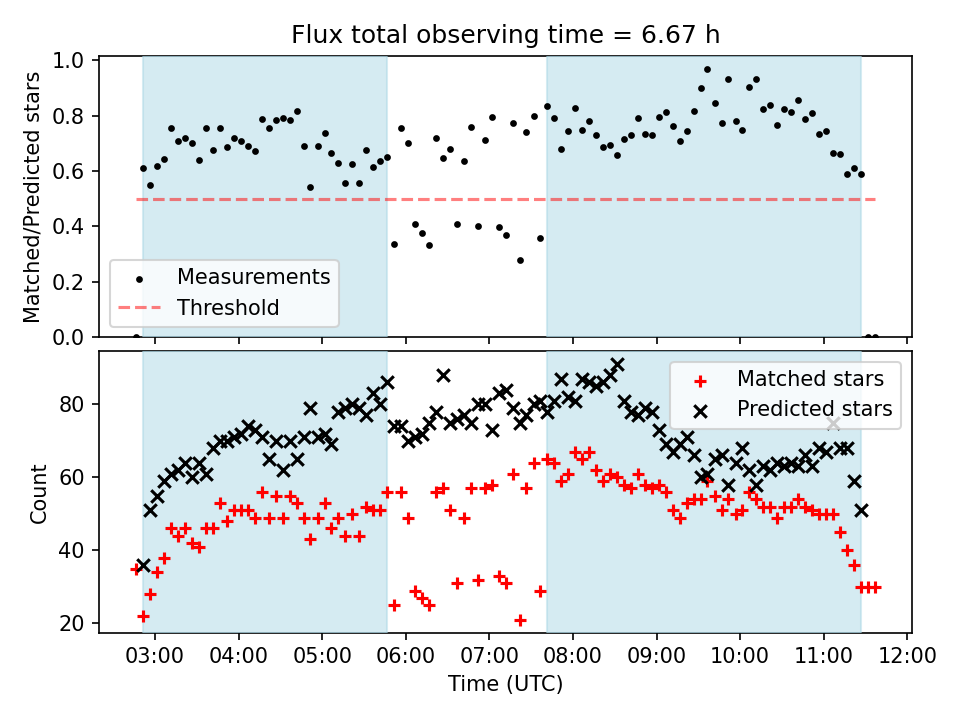 Flux total observing time = 6.67 h

Matched/Predicted stars

1.0
0.8
0.6
0.4
0.2
0.0

Measurements
Threshold

Count

80
60
40
20

Matched stars
Predicted stars

03:00 04:00 05:00 06:00 07:00 08:00 09:00 10:00 11:00 12:00

Time (UTC)